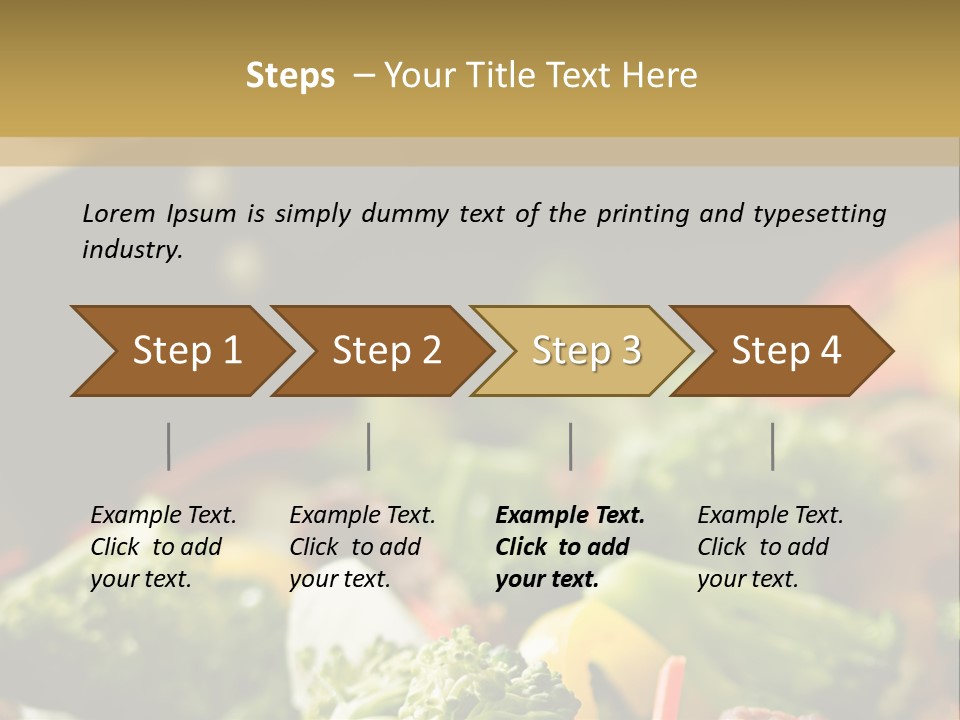 Steps – Your Title Text Here

Lorem Ipsum is simply dummy text of the printing and typesetting industry.

Step 1

Step 2

Step 3

Step 4

Example Text. Click to add your text.

Example Text. Click to add your text.

Example Text. Click to add your text.

Example Text. Click to add your text.